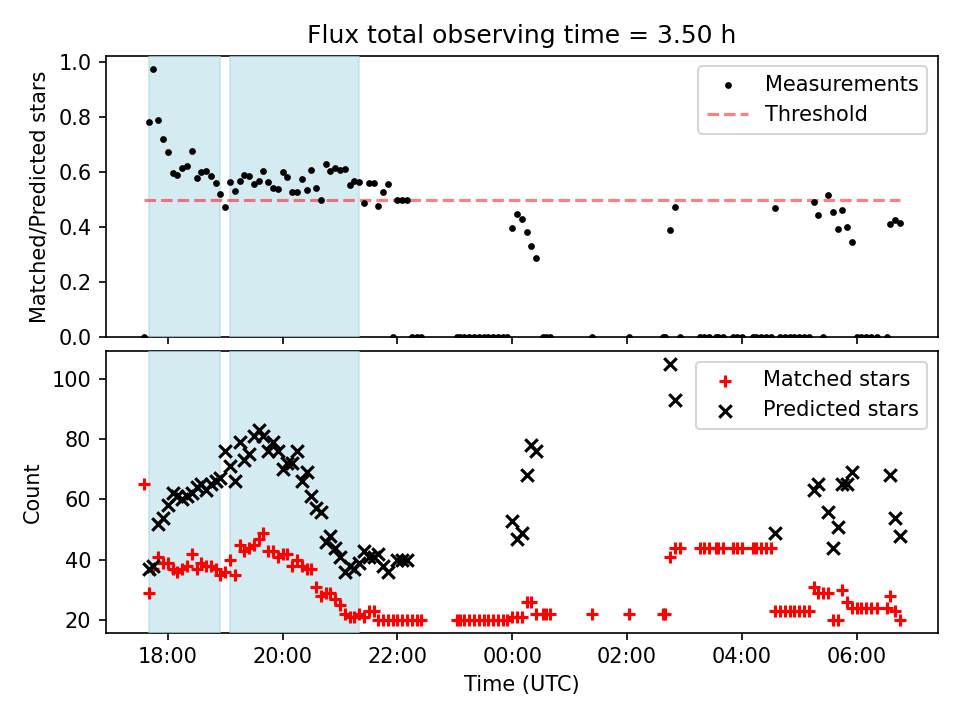 Flux total observing time = 3.50 h

Matched/Predicted stars

1.0
0.8
0.6
0.4
0.2
0.0

Measurements
Threshold

Count

100
80
60
40
20

Matched stars
Predicted stars

18:00
20:00
22:00
00:00
02:00
04:00
06:00

Time (UTC)